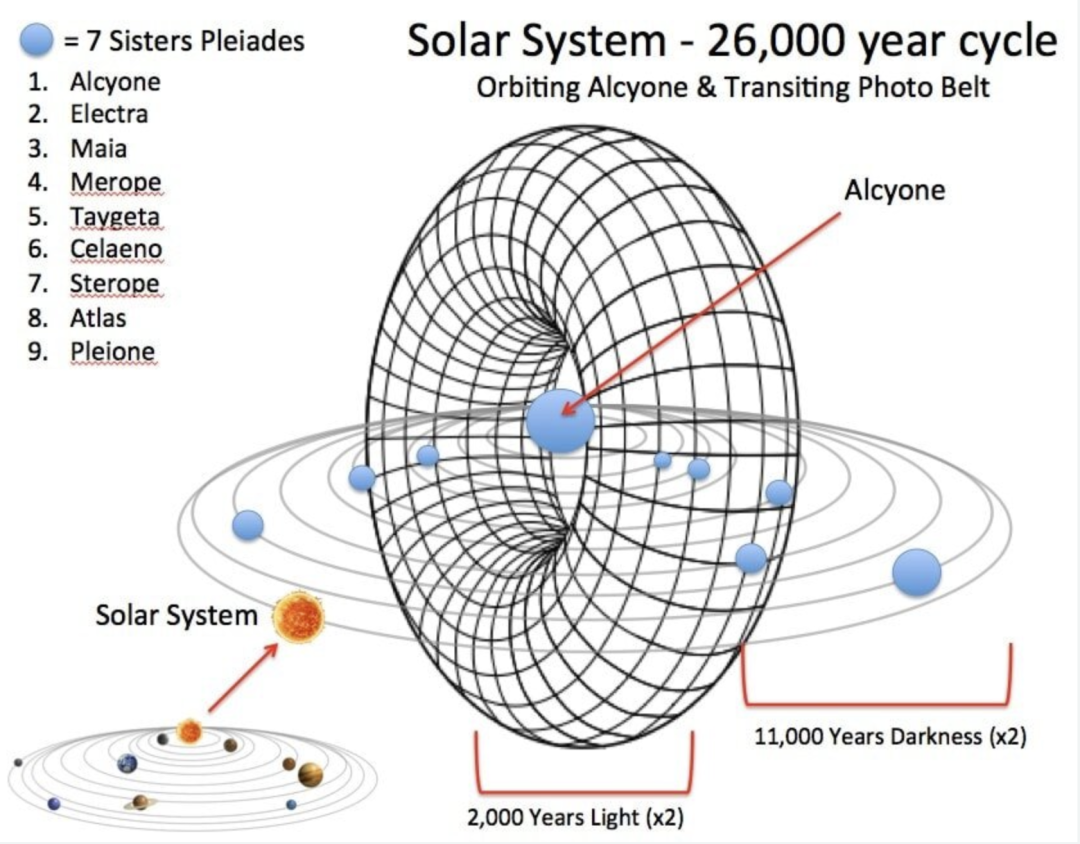 = 7 Sisters Pleiades

1. Alcyone
2. Electra
3. Maia
4. Merope
5. Taygeta
6. Celaeno
7. Sterope
8. Atlas
9. Pleione

Solar System - 26,000 year cycle

Orbiting Alcyone & Transiting Photo Belt

Alcyone

Solar System

11,000 Years Darkness (x2)

2,000 Years Light (x2)